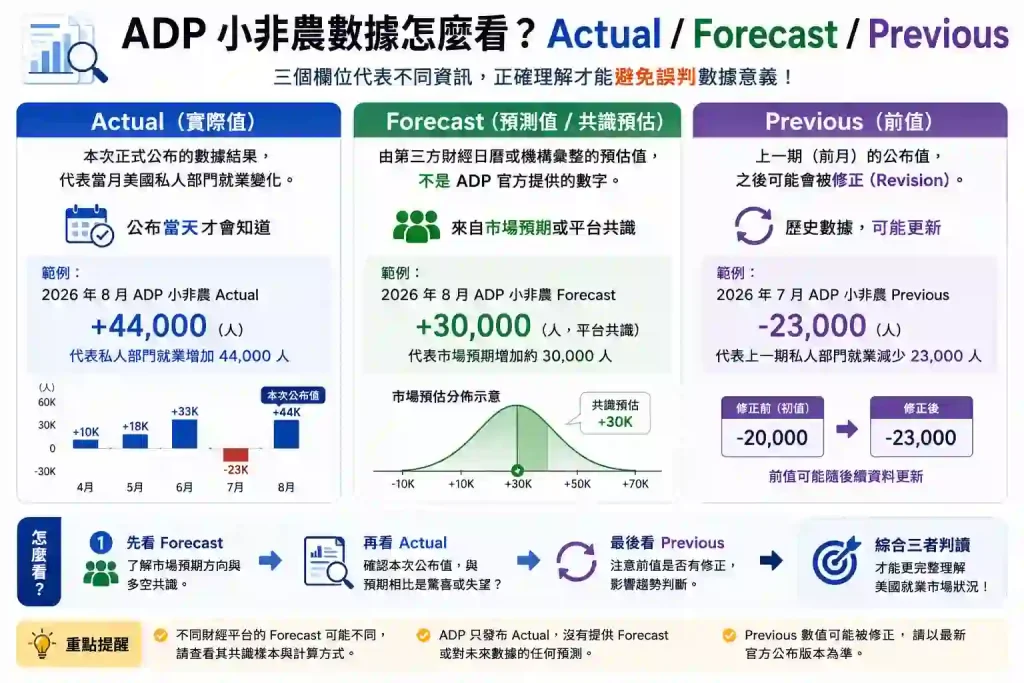 ADP 小非農數據怎麼看？Actual / Forecast / Previous

三個欄位代表不同資訊，正確理解才能避免誤判數據意義！

Actual（實際值）

本次正式公布的數據結果，代表當月美國私人部門就業變化。

公布當天才會知道

範例：
2026 年 8 月 ADP 小非農 Actual
+44,000（人）
代表私人部門就業增加 44,000 人

(人)
60K
30K
0
-30K
+10K
+18K
+33K
-23K
本次公布值
+44K
4月
5月
6月
7月
8月

Forecast（預測值 / 共識預估）

由第三方財經日曆或機構彙整的預估值，不是 ADP 官方提供的數字。

來自市場預期或平台共識

範例：
2026 年 8 月 ADP 小非農 Forecast
+30,000（人，平台共識）
代表市場預期增加約 30,000 人

市場預估分佈示意
共識預估
+30K
-10K
+10K
+30K
+50K
+70K

Previous（前值）

上一期（前月）的公布值，之後可能會被修正（Revision）。

歷史數據，可能更新

範例：
2026 年 7 月 ADP 小非農 Previous
-23,000（人）
代表上一期私人部門就業減少 23,000 人

修正前（初值）
-20,000
修正後
-23,000
前值可能隨後續資料更新

怎麼看？

1 先看 Forecast
了解市場預期方向與多空共識。

再看 Actual
確認本次公布值，與預期相比是驚喜或失望？

最後看 Previous
注意前值是否有修正，影響趨勢判斷。

綜合三者判讀
才能更完整理解美國就業市場狀況！

重點提醒

不同財經平台的 Forecast 可能不同，請查看其共識樣本與計算方式。

ADP 只發布 Actual，沒有提供 Forecast 或對未來數據的任何預測。

Previous 數值可能被修正，請以最新官方公布版本為準。